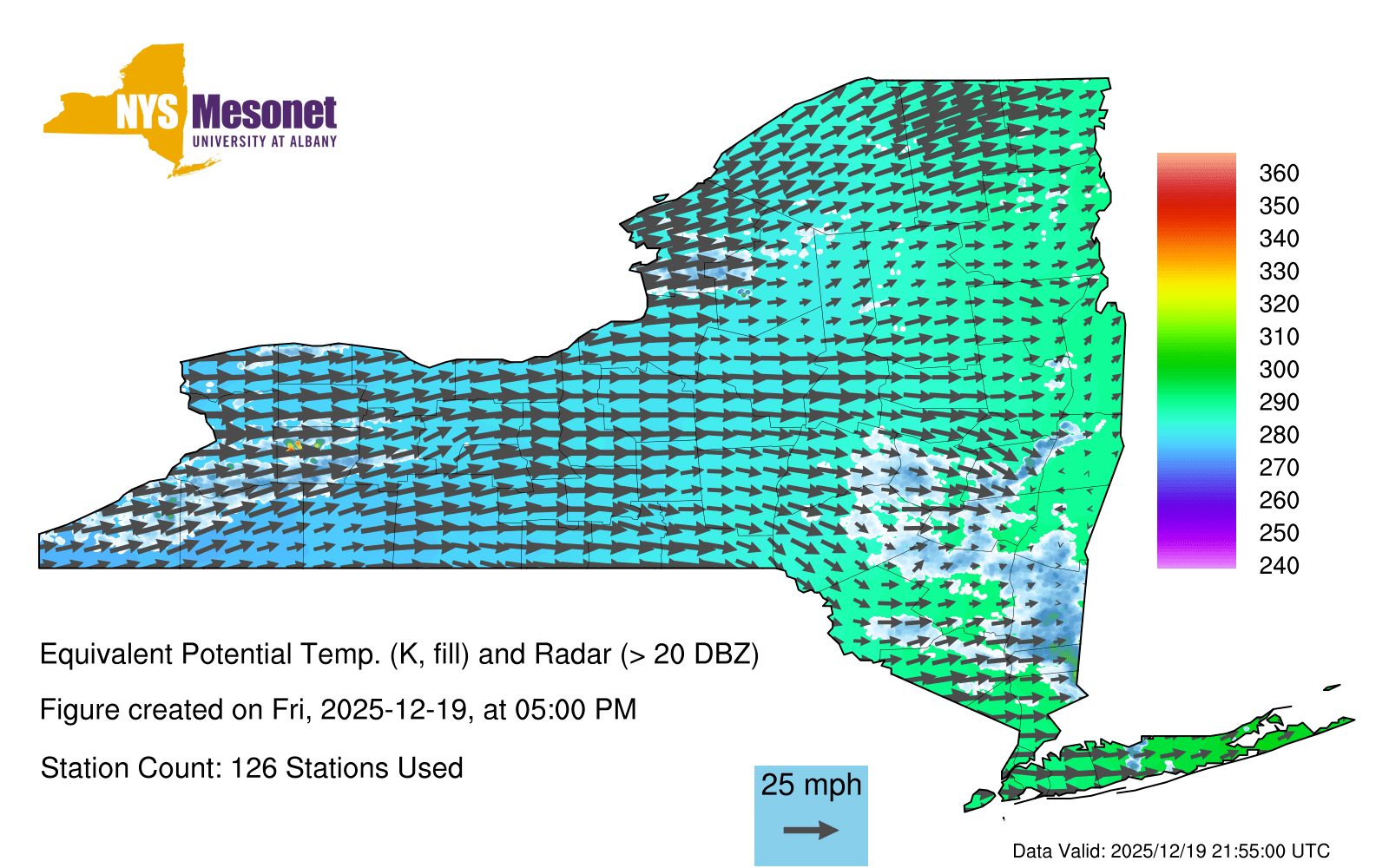 NYS Mesonet
UNIVERSITY AT ALBANY

360
350
340
330
320
310
300
290
280
270
260
250
240

Equivalent Potential Temp. (K, fill) and Radar (> 20 DBZ)

Figure created on Fri, 2025-12-19, at 05:00 PM

Station Count: 126 Stations Used

25 mph

Data Valid: 2025/12/19 21:55:00 UTC